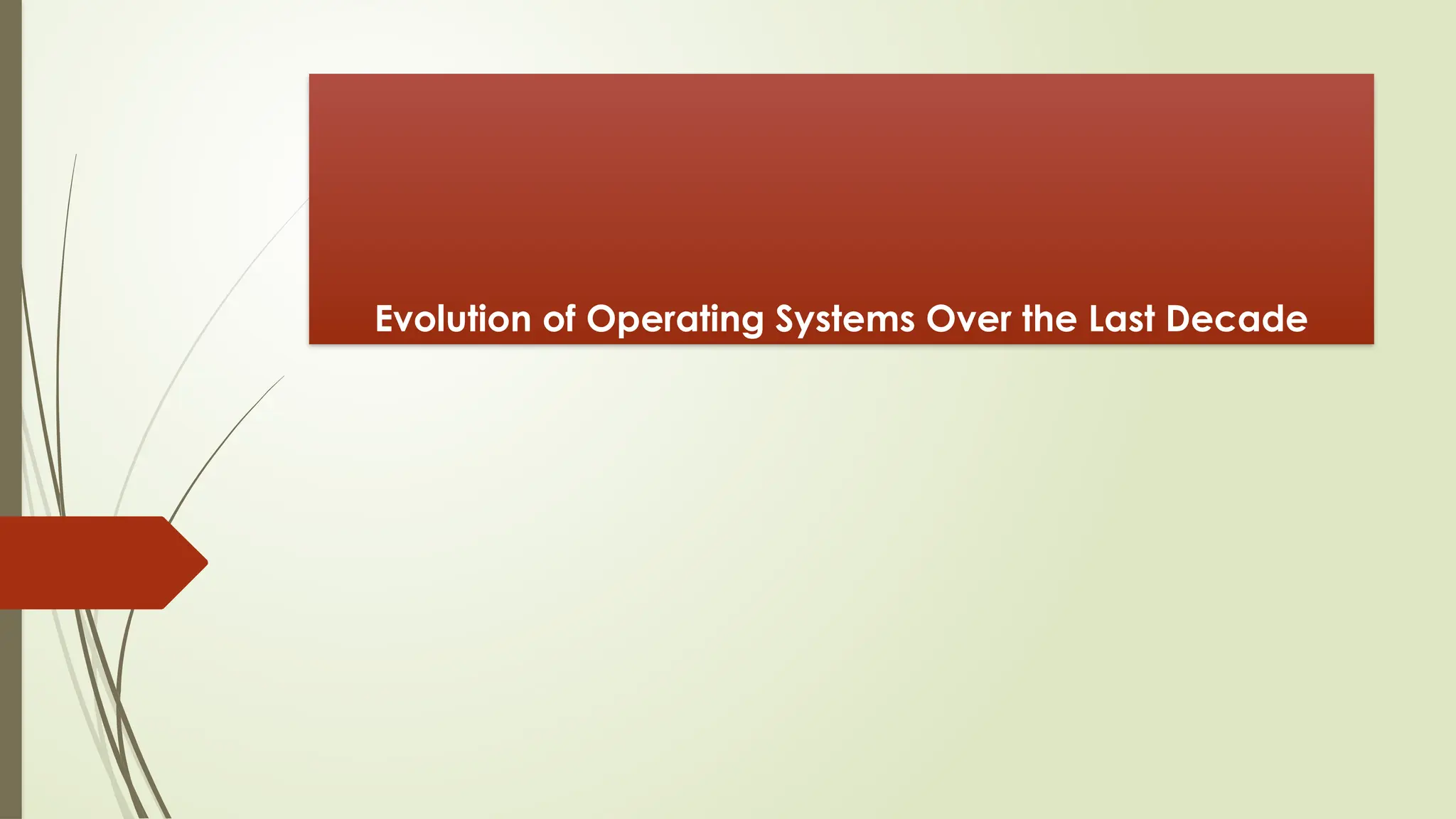 Evolution of Operating Systems Over the Last Decade